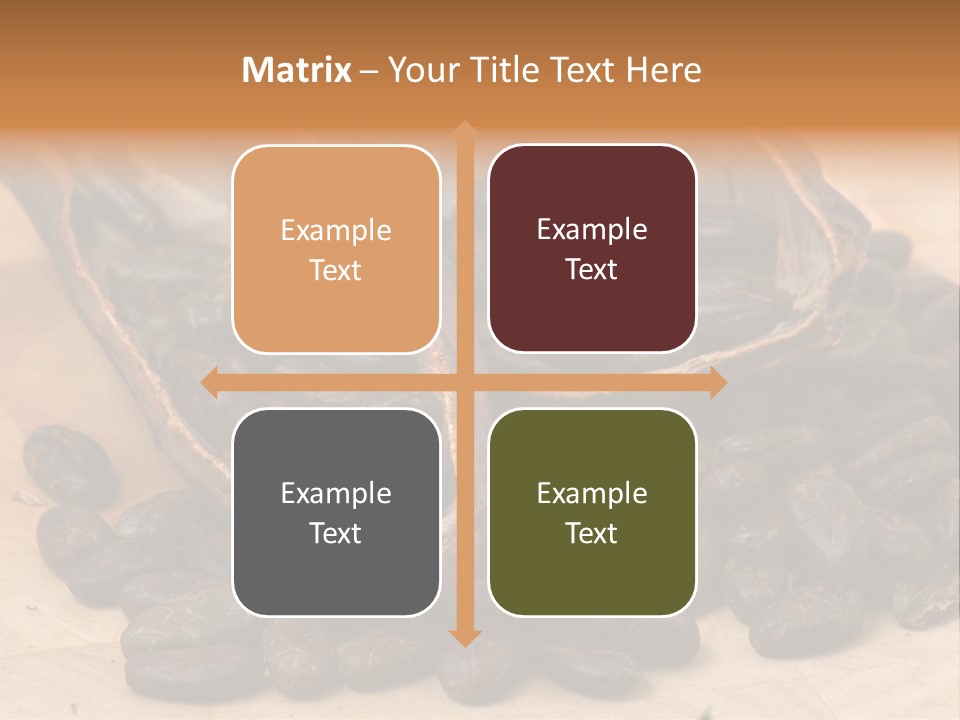 Matrix – Your Title Text Here

Example Text

Example Text

Example Text

Example Text